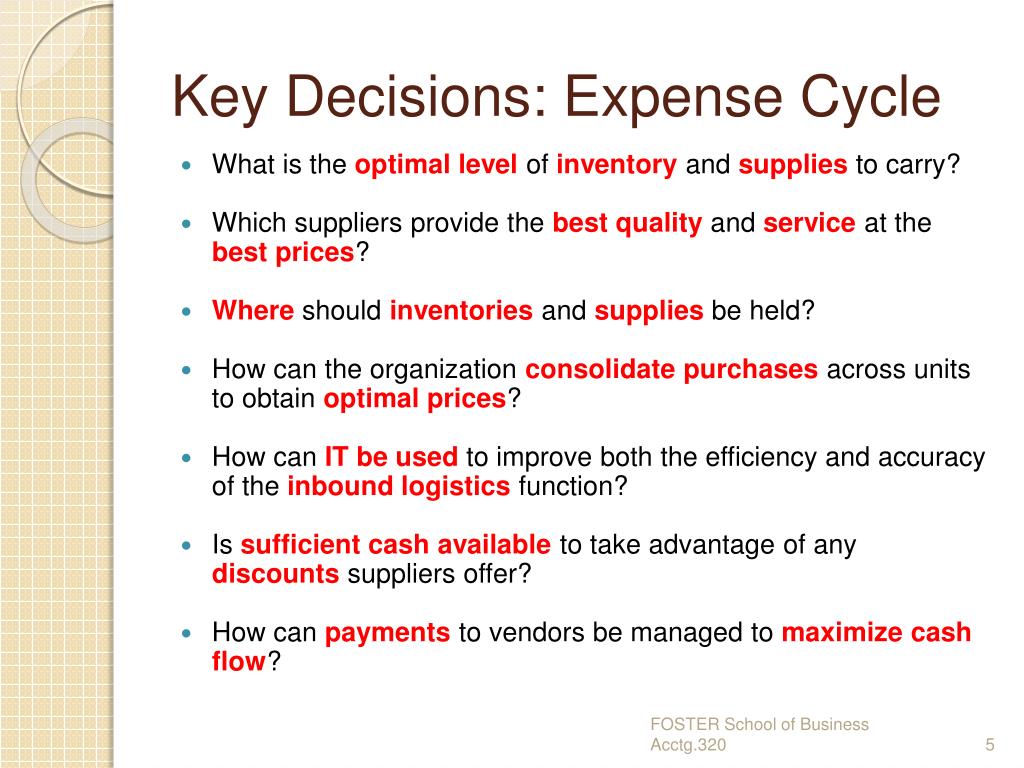 Key Decisions: Expense Cycle

- What is the optimal level of inventory and supplies to carry?
- Which suppliers provide the best quality and service at the best prices?
- Where should inventories and supplies be held?
- How can the organization consolidate purchases across units to obtain optimal prices?
- How can IT be used to improve both the efficiency and accuracy of the inbound logistics function?
- Is sufficient cash available to take advantage of any discounts suppliers offer?
- How can payments to vendors be managed to maximize cash flow?

FOSTER School of Business
Acctg.320

5